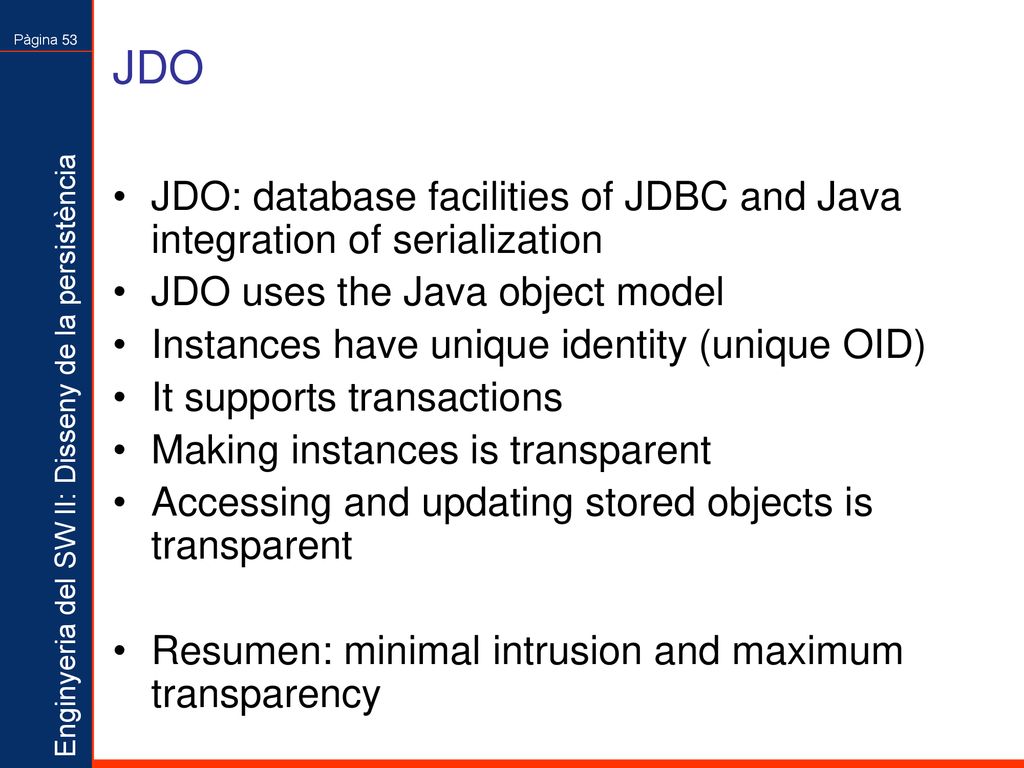 Pàgina 53

Enginyeria del SW II: Disseny de la persistència

JDO

• JDO: database facilities of JDBC and Java integration of serialization
• JDO uses the Java object model
• Instances have unique identity (unique OID)
• It supports transactions
• Making instances is transparent
• Accessing and updating stored objects is transparent

• Resumen: minimal intrusion and maximum transparency